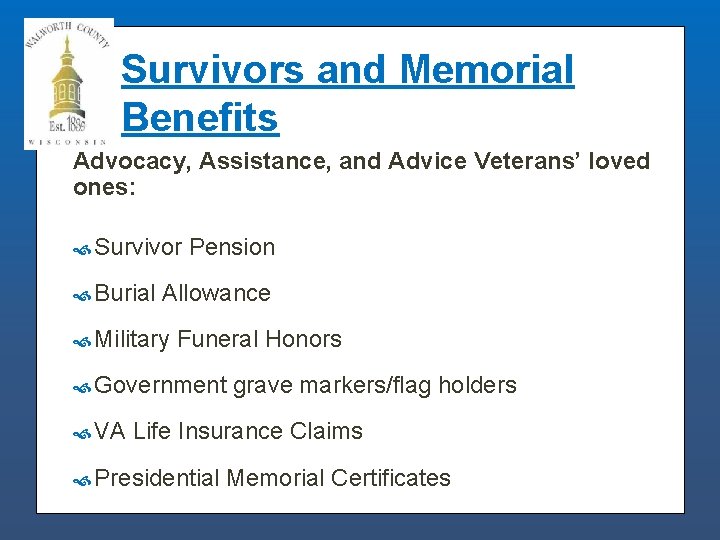 WALWORTH COUNTY
Est. 1836
WISCONSIN

Survivors and Memorial Benefits

Advocacy, Assistance, and Advice Veterans' loved ones:

Survivor Pension

Burial Allowance

Military Funeral Honors

Government grave markers/flag holders

VA Life Insurance Claims

Presidential Memorial Certificates